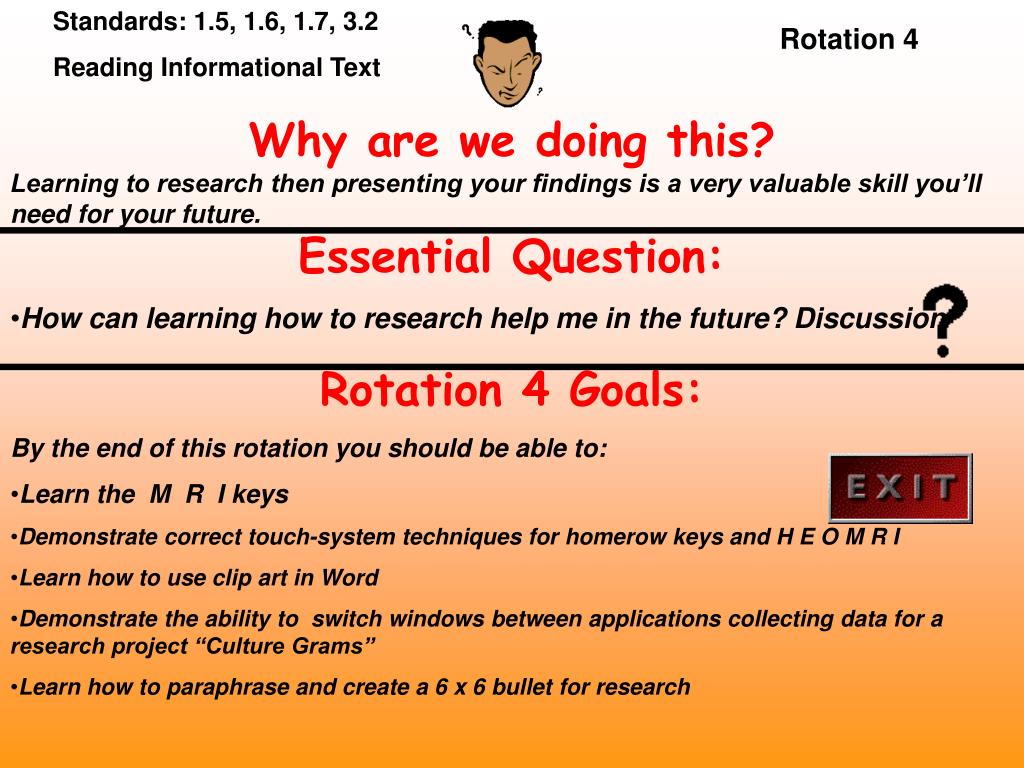 Standards: 1.5, 1.6, 1.7, 3.2

Reading Informational Text

Rotation 4

Why are we doing this?

Learning to research then presenting your findings is a very valuable skill you'll need for your future.

Essential Question:

•How can learning how to research help me in the future? Discussion

Rotation 4 Goals:

By the end of this rotation you should be able to:

•Learn the M R I keys

EXIT

•Demonstrate correct touch-system techniques for homerow keys and H E O M R I

•Learn how to use clip art in Word

•Demonstrate the ability to switch windows between applications collecting data for a research project "Culture Grams"

•Learn how to paraphrase and create a 6 x 6 bullet for research